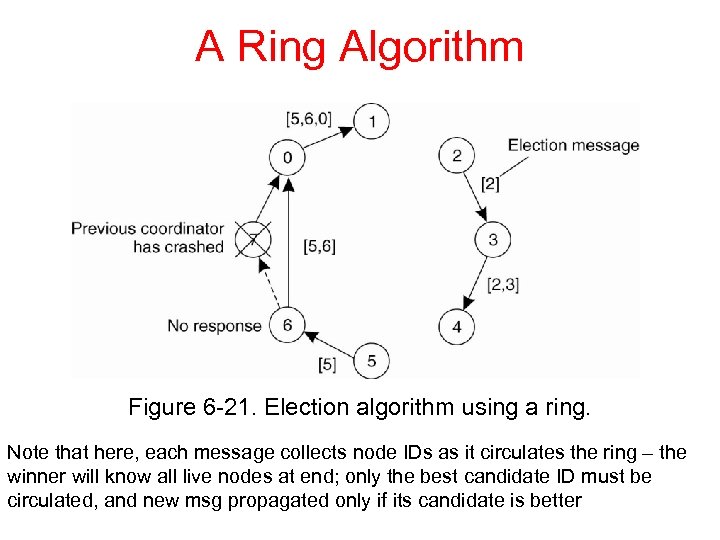 A Ring Algorithm

[5,6,0]
1
0
2
Election message
[2]
Previous coordinator has crashed
7
[5,6]
3
[2,3]
No response
6
4
[5]
5

Figure 6-21. Election algorithm using a ring.

Note that here, each message collects node IDs as it circulates the ring – the winner will know all live nodes at end; only the best candidate ID must be circulated, and new msg propagated only if its candidate is better